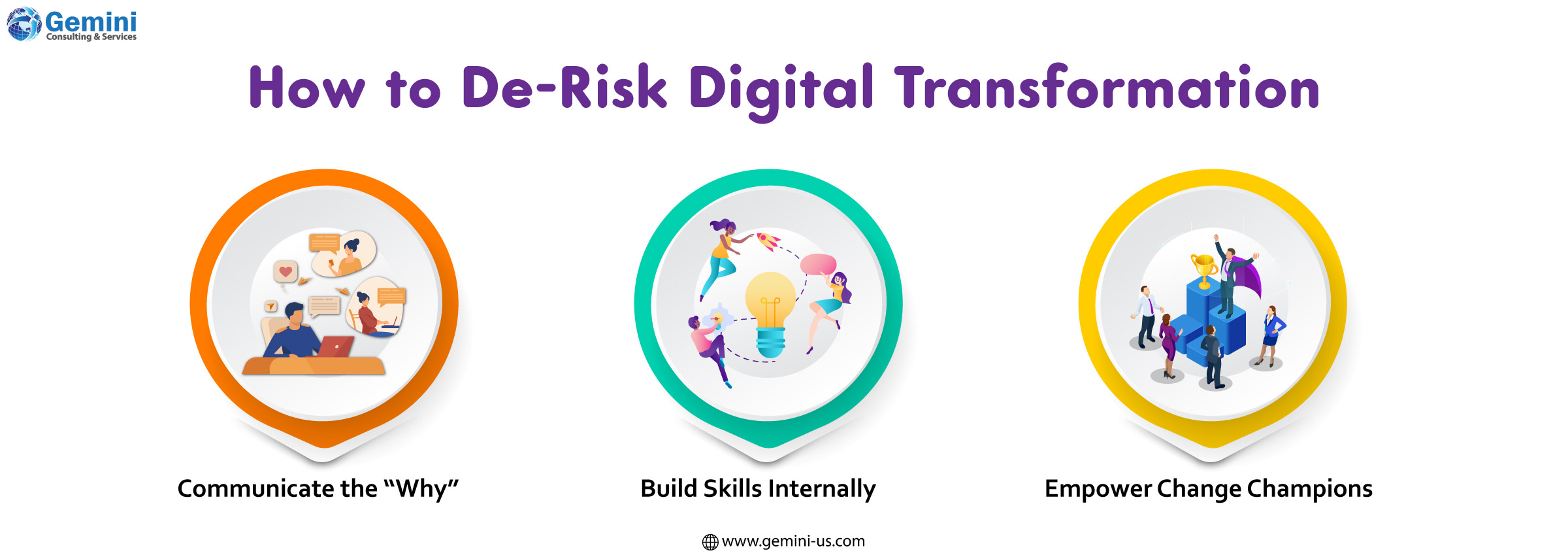 Gemini
Consulting & Services

How to De-Risk Digital Transformation

Communicate the “Why”

Build Skills Internally

Empower Change Champions

www.gemini-us.com